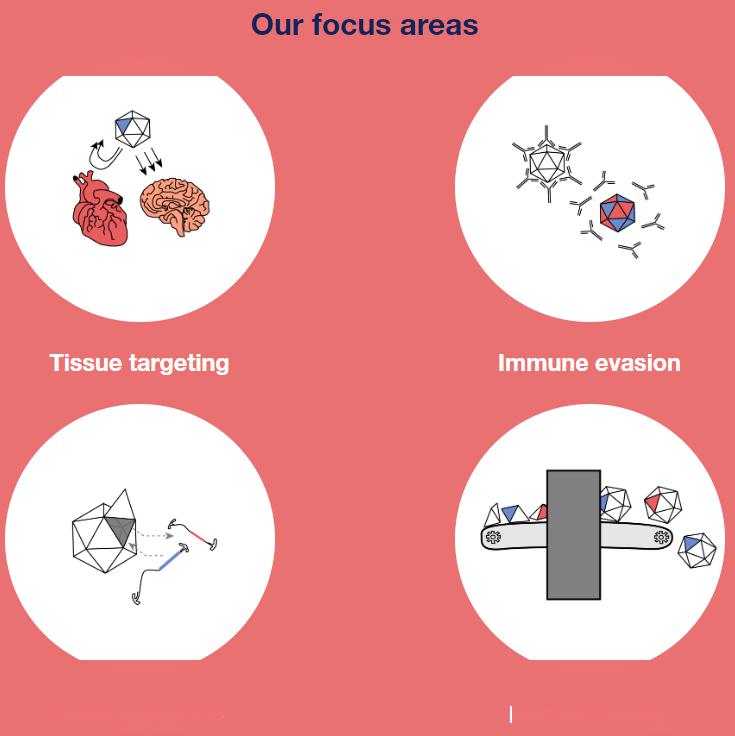 Our focus areas

Tissue targeting

Immune evasion